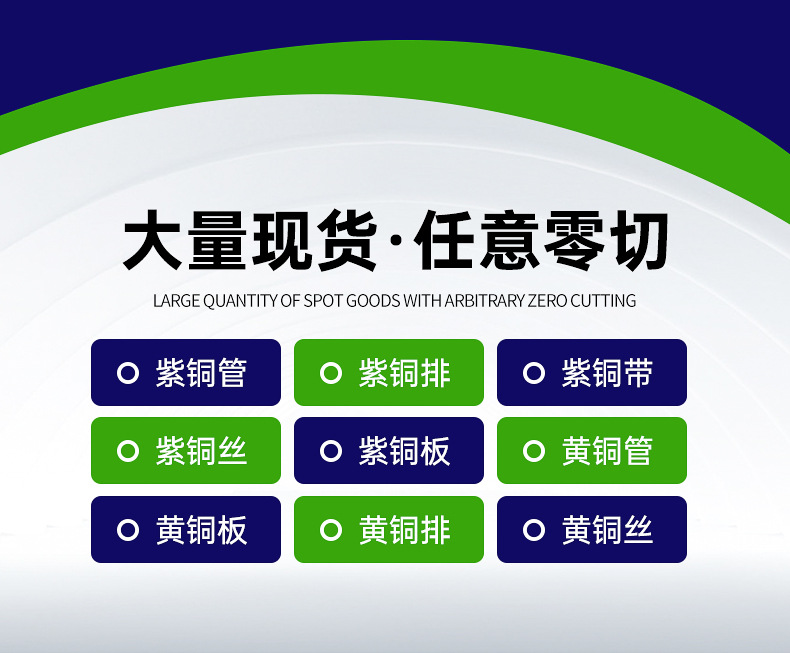 大量现货·任意零切

LARGE QUANTITY OF SPOT GOODS WITH ARBITRARY ZERO CUTTING

紫铜管
紫铜排
紫铜带
紫铜丝
紫铜板
黄铜管
黄铜板
黄铜排
黄铜丝